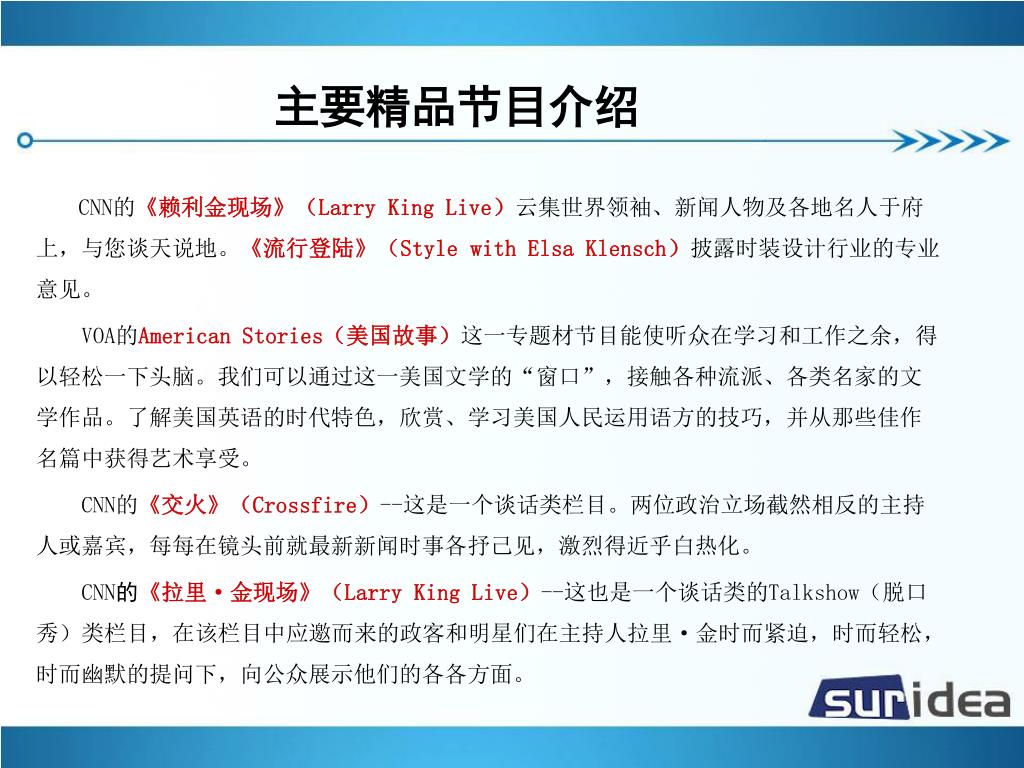 主要精品节目介绍

CNN的《赖利金现场》（Larry King Live）云集世界领袖、新闻人物及各地名人于府上，与您谈天说地。《流行登陆》（Style with Elsa Klensch）披露时装设计行业的专业意见。

VOA的American Stories（美国故事）这一专题材节目能使听众在学习和工作之余，得以轻松一下头脑。我们可以通过这一美国文学的“窗口”，接触各种流派、各类名家的文学作品。了解美国英语的时代特色，欣赏、学习美国人民运用语方的技巧，并从那些佳作名篇中获得艺术享受。

CNN的《交火》（Crossfire）--这是一个谈话类栏目。两位政治立场截然相反的主持人或嘉宾，每每在镜头前就最新新闻时事各抒己见，激烈得近乎白热化。

CNN的《拉里·金现场》（Larry King Live）--这也是一个谈话类的Talkshow（脱口秀）类栏目，在该栏目中应邀而来的政客和明星们在主持人拉里·金时而紧迫，时而轻松，时而幽默的提问下，向公众展示他们的各各方面。

suridea